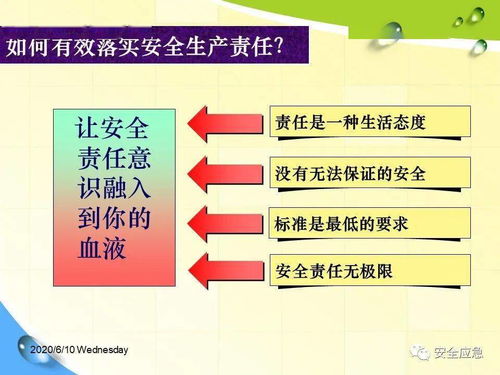 如何有效落实安全生产责任?

让安全责任意识融入到你的血液

责任是一种生活态度

没有无法保证的安全

标准是最低的要求

安全责任无极限

2020/6/10 Wednesday

安全应急